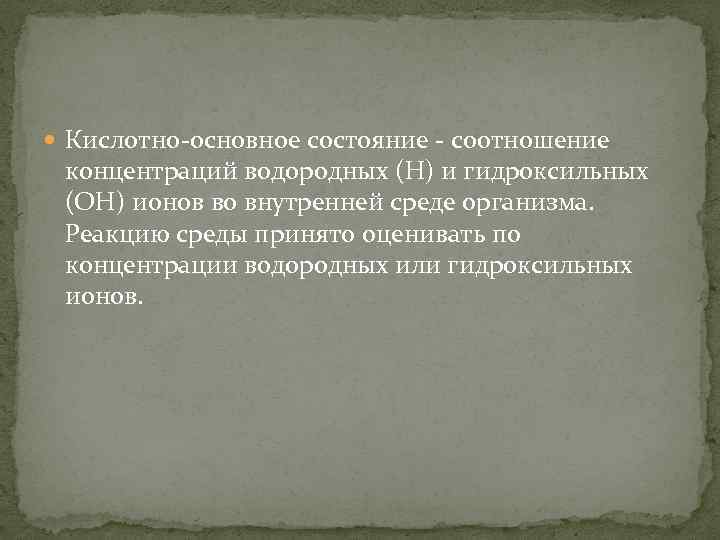 Кислотно-основное состояние - соотношение концентраций водородных (Н) и гидроксильных (ОН) ионов во внутренней среде организма. Реакцию среды принято оценивать по концентрации водородных или гидроксильных ионов.